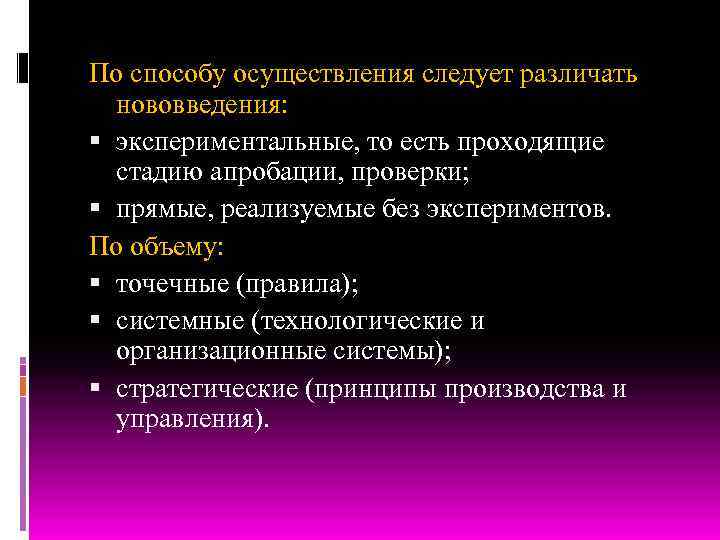 По способу осуществления следует различать нововведения:

▪ экспериментальные, то есть проходящие стадию апробации, проверки;

▪ прямые, реализуемые без экспериментов.

По объему:

▪ точечные (правила);

▪ системные (технологические и организационные системы);

▪ стратегические (принципы производства и управления).